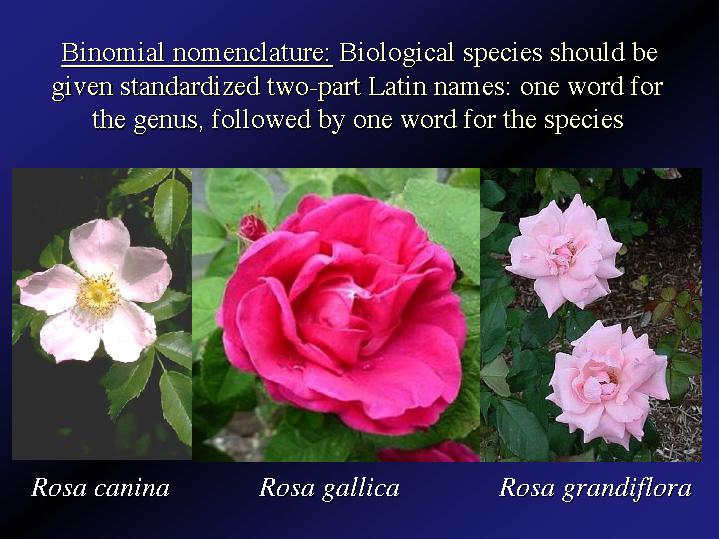 Binomial nomenclature: Biological species should be given standardized two-part Latin names: one word for the genus, followed by one word for the species

Rosa canina

Rosa gallica

Rosa grandiflora